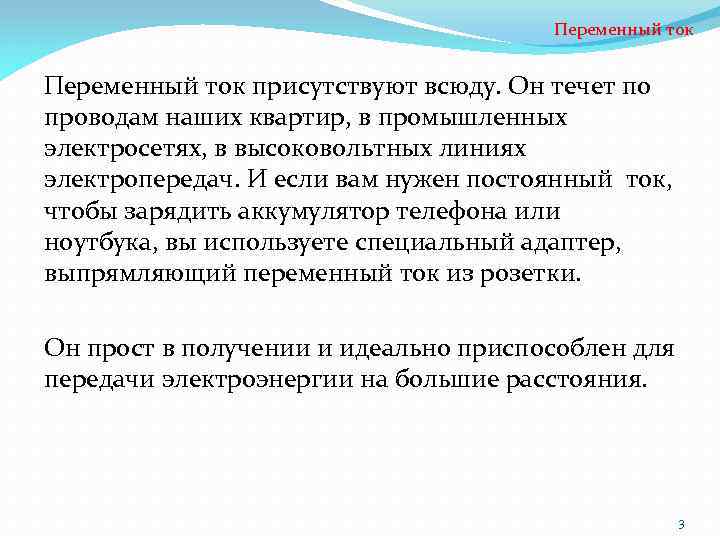 Переменный ток

Переменный ток присутствуют всюду. Он течет по проводам наших квартир, в промышленных электросетях, в высоковольтных линиях электропередач. И если вам нужен постоянный ток, чтобы зарядить аккумулятор телефона или ноутбука, вы используете специальный адаптер, выпрямляющий переменный ток из розетки.

Он прост в получении и идеально приспособлен для передачи электроэнергии на большие расстояния.

3